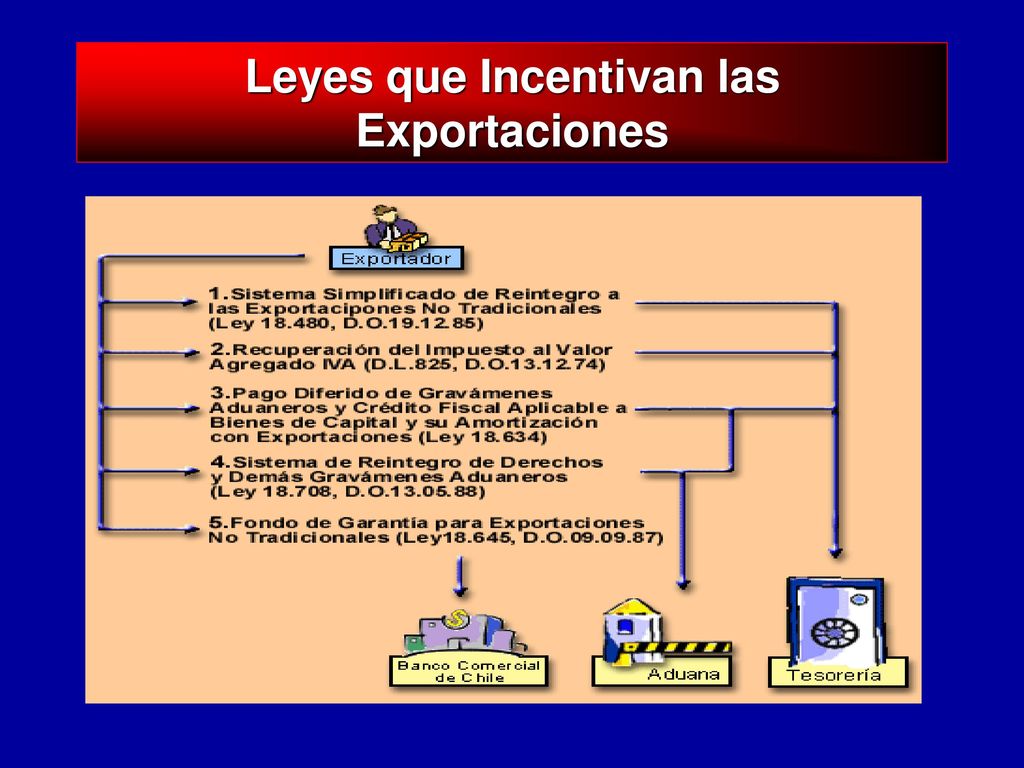 Leyes que Incentivan las Exportaciones

Exportador

1.Sistema Simplificado de Reintegro a las Exportacipones No Tradicionales (Ley 18.480, D.O.19.12.85)

2.Recuperación del Impuesto al Valor Agregado IVA (D.L.825, D.O.13.12.74)

3.Pago Diferido de Gravámenes Aduaneros y Crédito Fiscal Aplicable a Bienes de Capital y su Amortización con Exportaciones (Ley 18.634)

4.Sistema de Reintegro de Derechos y Demás Gravámenes Aduaneros (Ley 18.708, D.O.13.05.88)

5.Fondo de Garantía para Exportaciones No Tradicionales (Ley18.645, D.O.09.09.87)

Banco Comercial de Chile

Aduana

Tesorería